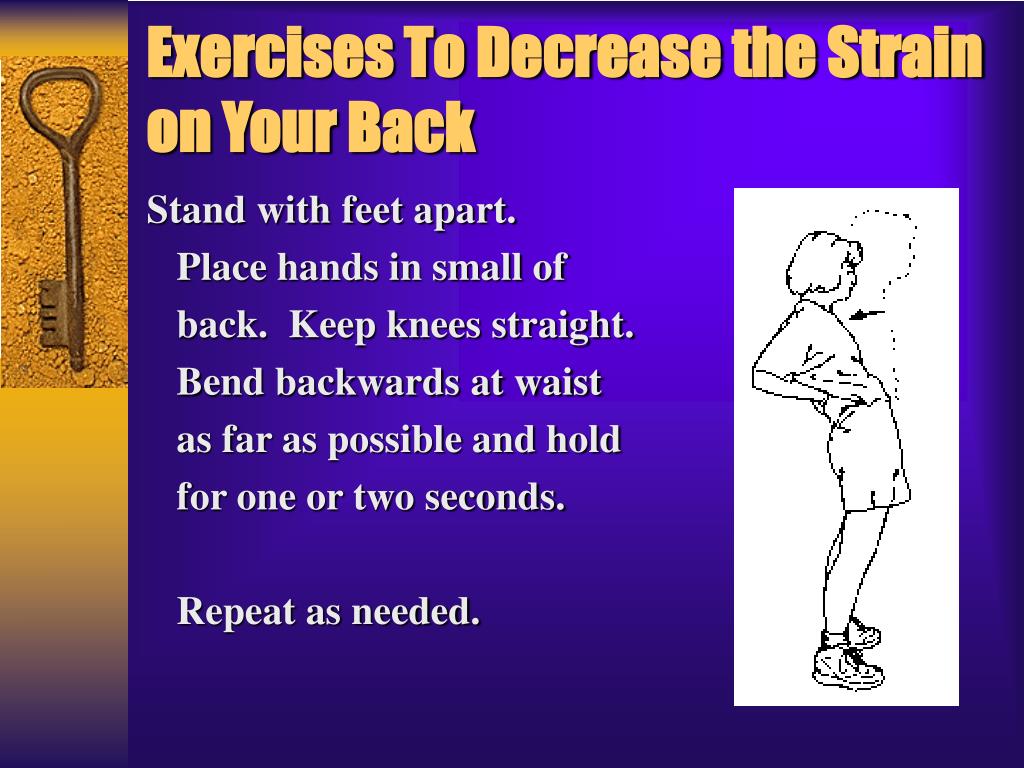 Exercises To Decrease the Strain on Your Back

Stand with feet apart. Place hands in small of back. Keep knees straight. Bend backwards at waist as far as possible and hold for one or two seconds.

Repeat as needed.